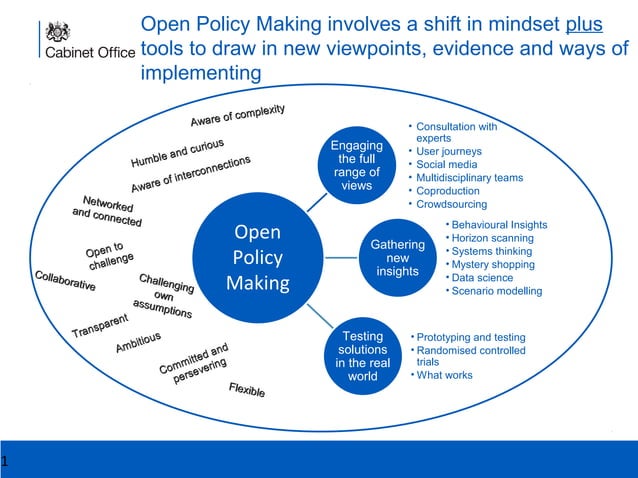 Cabinet Office

Open Policy Making involves a shift in mindset plus tools to draw in new viewpoints, evidence and ways of implementing

Aware of complexity

Humble and curious

Aware of interconnections

Networked and connected

Open to challenge

Collaborative

Challenging own assumptions

Transparent

Ambitious

Committed and persevering

Flexible

Open Policy Making

Engaging the full range of views

• Consultation with experts
• User journeys
• Social media
• Multidisciplinary teams
• Coproduction
• Crowdsourcing

Gathering new insights

• Behavioural Insights
• Horizon scanning
• Systems thinking
• Mystery shopping
• Data science
• Scenario modelling

Testing solutions in the real world

• Prototyping and testing
• Randomised controlled trials
• What works

1